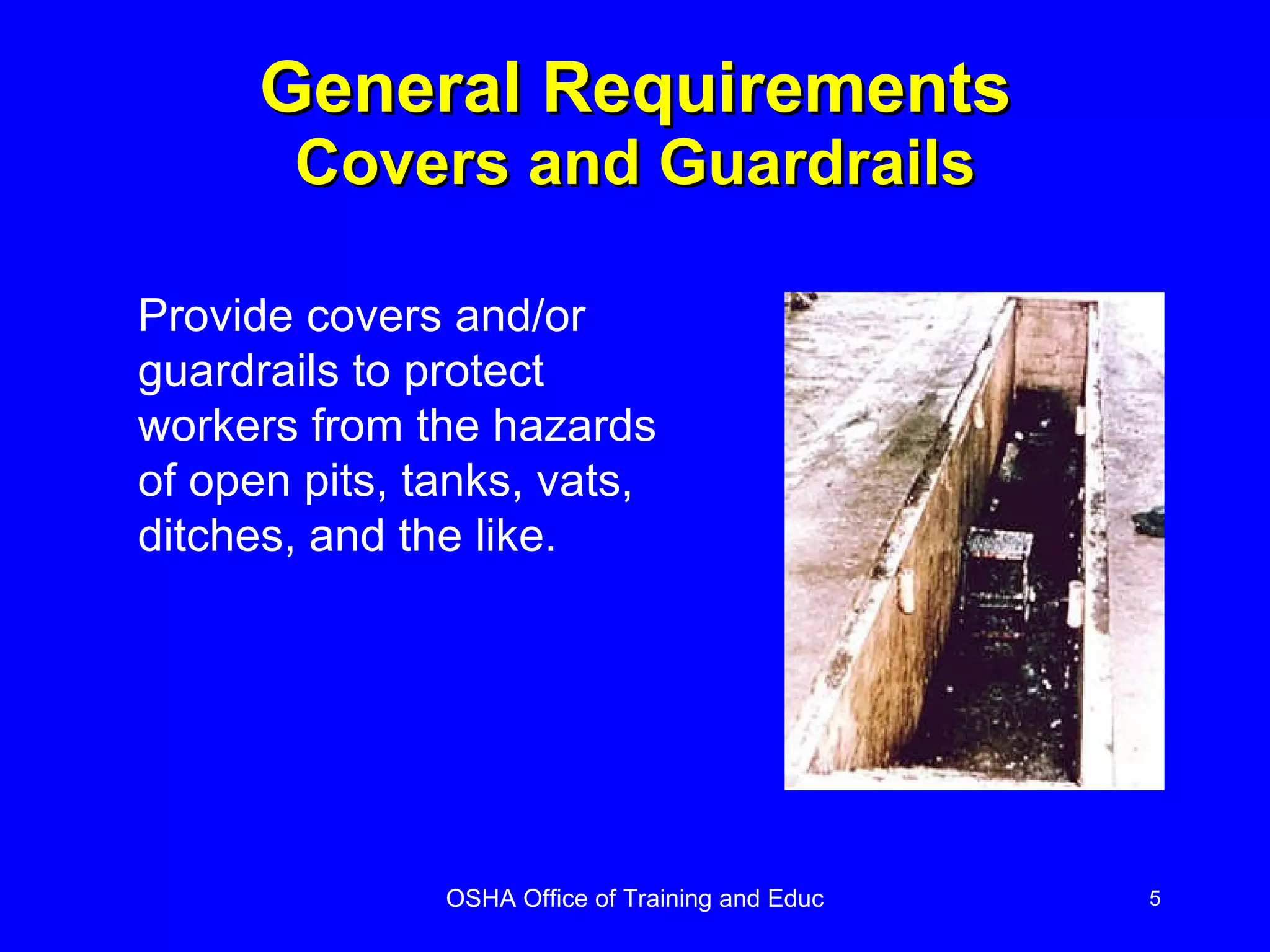 General Requirements
Covers and Guardrails

Provide covers and/or guardrails to protect workers from the hazards of open pits, tanks, vats, ditches, and the like.

OSHA Office of Training and Educ

5